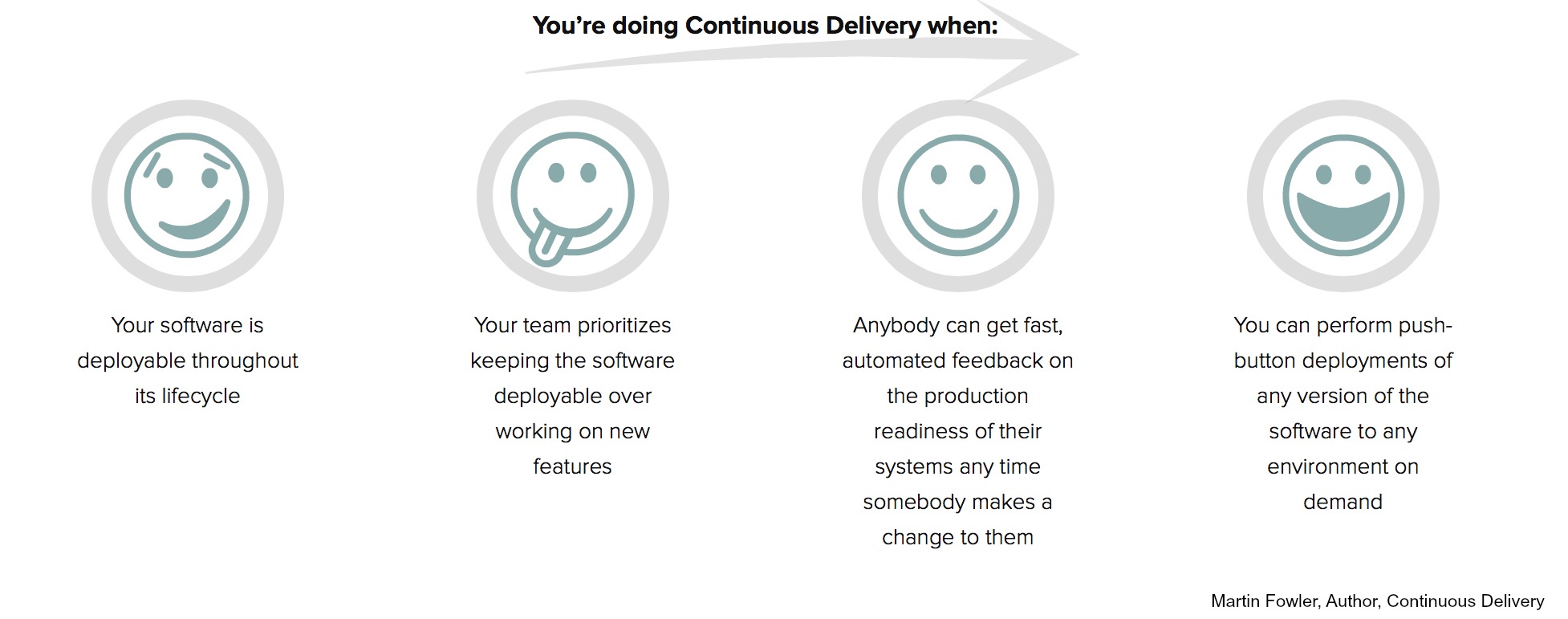 You're doing Continuous Delivery when:

Your software is deployable throughout its lifecycle

Your team prioritizes keeping the software deployable over working on new features

Anybody can get fast, automated feedback on the production readiness of their systems any time somebody makes a change to them

You can perform push-button deployments of any version of the software to any environment on demand

Martin Fowler, Author, Continuous Delivery